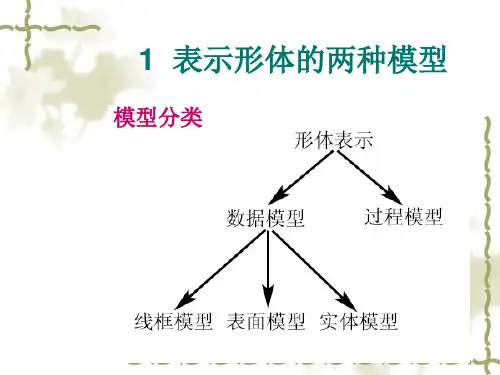 1 表示形体的两种模型

模型分类

形体表示

数据模型

过程模型

线框模型

表面模型

实体模型